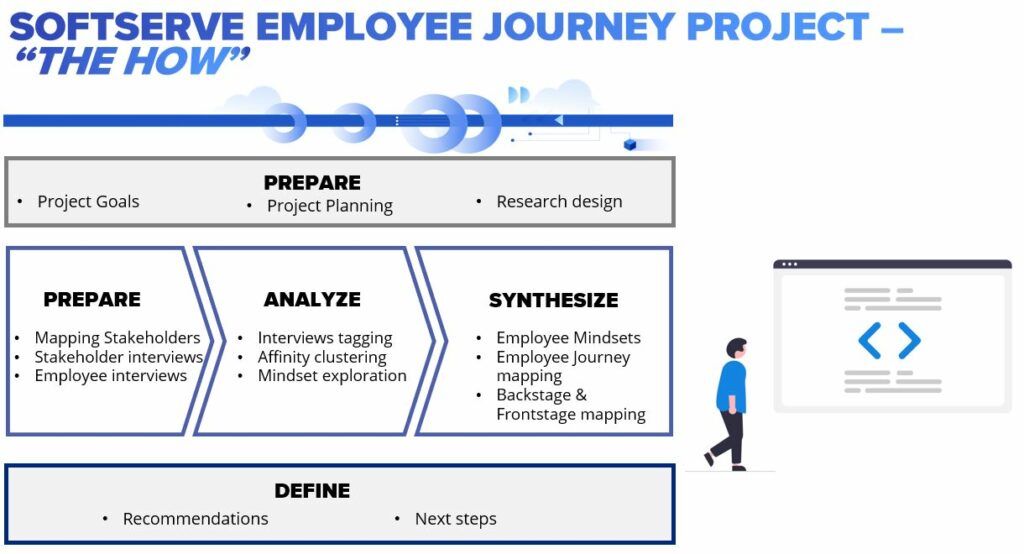 SOFTSERVE EMPLOYEE JOURNEY PROJECT – "THE HOW"

PREPARE
• Project Goals
• Project Planning
• Research design

PREPARE
• Mapping Stakeholders
• Stakeholder interviews
• Employee interviews

ANALYZE
• Interviews tagging
• Affinity clustering
• Mindset exploration

SYNTHESIZE
• Employee Mindsets
• Employee Journey mapping
• Backstage & Frontstage mapping

DEFINE
• Recommendations
• Next steps